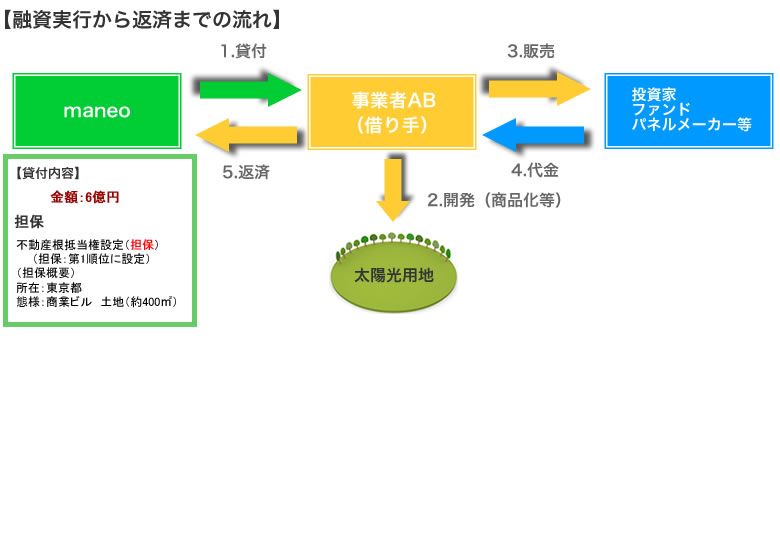 【融資実行から返済までの流れ】

1.貸付

3.販売

maneo

事業者AB
(借り手)

投資家
ファンド
パネルメーカー等

5.返済

4.代金

2.開発（商品化等）

太陽光用地

【貸付内容】
金額：6億円
担保
不動産根抵当権設定（担保）
（担保：第1順位に設定）
（担保概要）
所在：東京都
態様：商業ビル　土地（約400㎡）